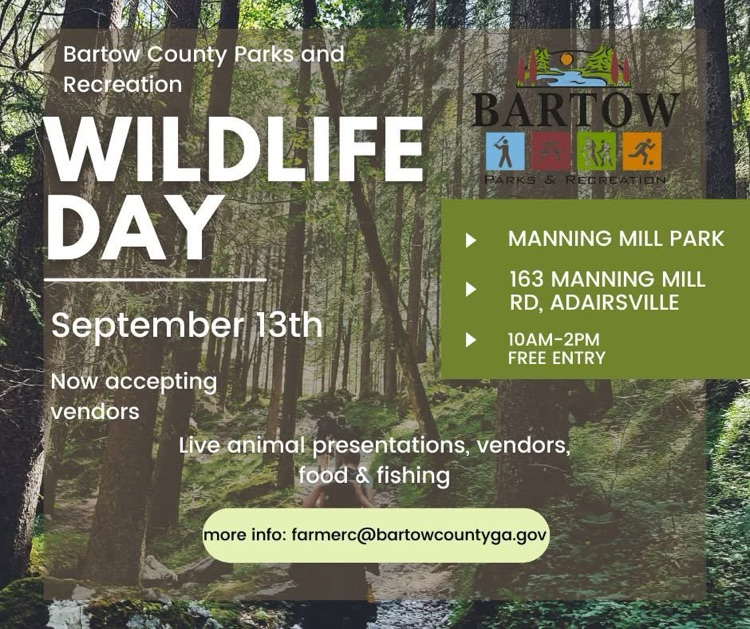 Bartow County Parks and Recreation

WILDLIFE DAY

September 13th

Now accepting vendors

BARTOW
PARKS & RECREATION

MANNING MILL PARK

163 MANNING MILL RD, ADAIRSVILLE

10AM-2PM
FREE ENTRY

Live animal presentations, vendors, food & fishing

more info: farmerc@bartowcountyga.gov